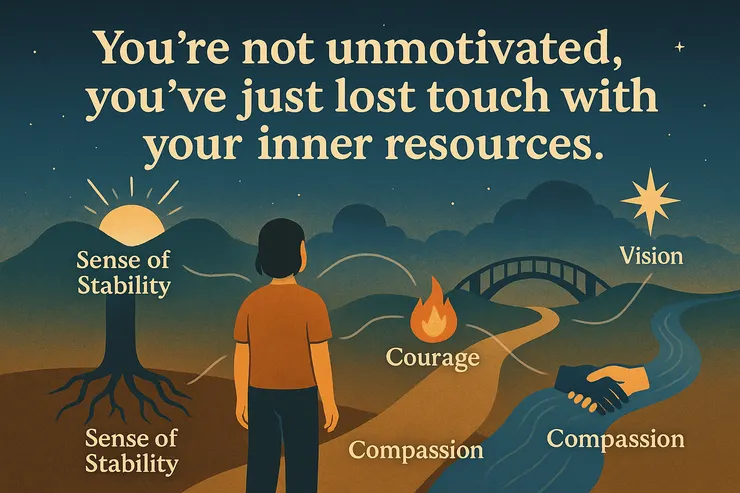 You're not unmotivated, you've just lost touch with your inner resources.

Sense of Stability

Vision

Courage

Sense of Stability

Compassion

Compassion